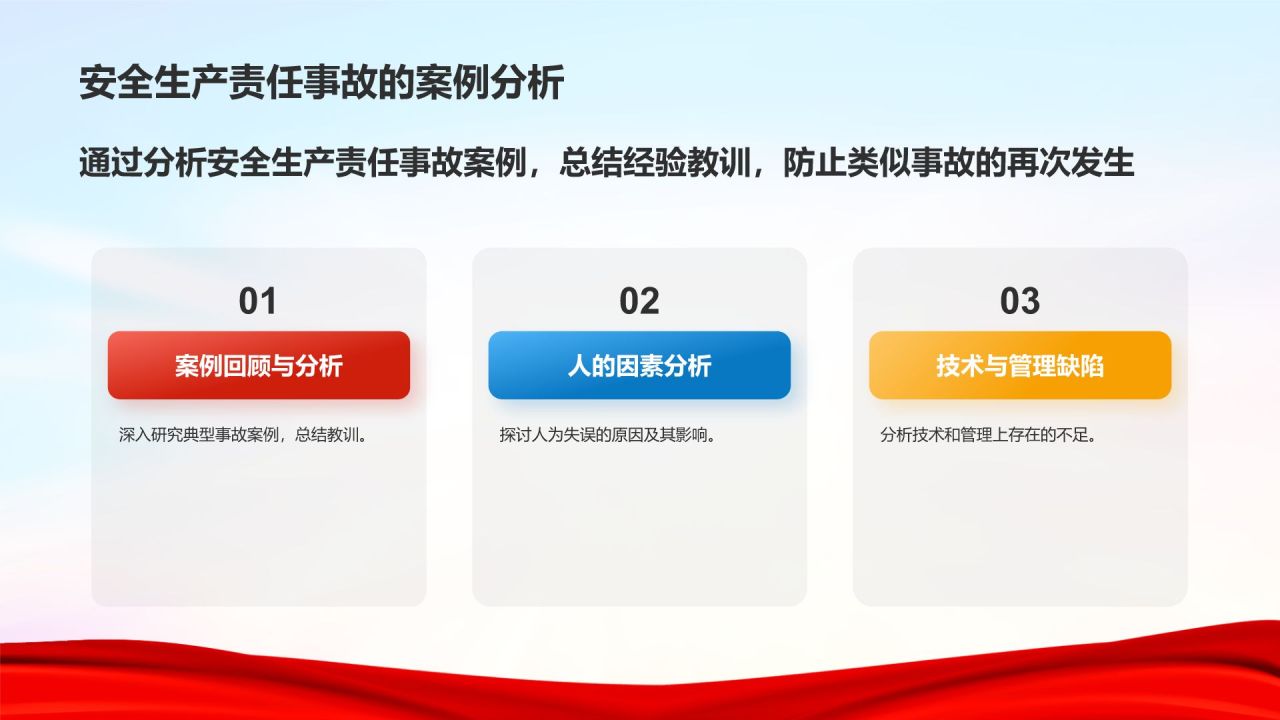 安全生产责任事故的案例分析

通过分析安全生产责任事故案例，总结经验教训，防止类似事故的再次发生

01

案例回顾与分析

深入研究典型事故案例，总结教训。

02

人的因素分析

探讨人为失误的原因及其影响。

03

技术与管理缺陷

分析技术和管理上存在的不足。